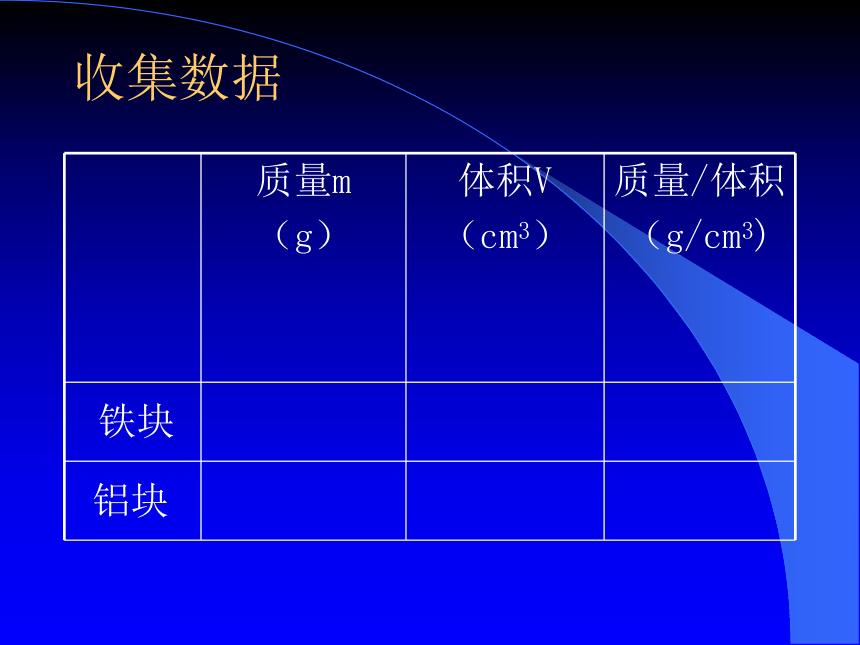 收集数据

| | 质量m（g） | 体积V（$cm^3$） | 质量/体积（$g/cm^3$） |
|---|---|---|---|
| 铁块 | | | |
| 铝块 | | | |